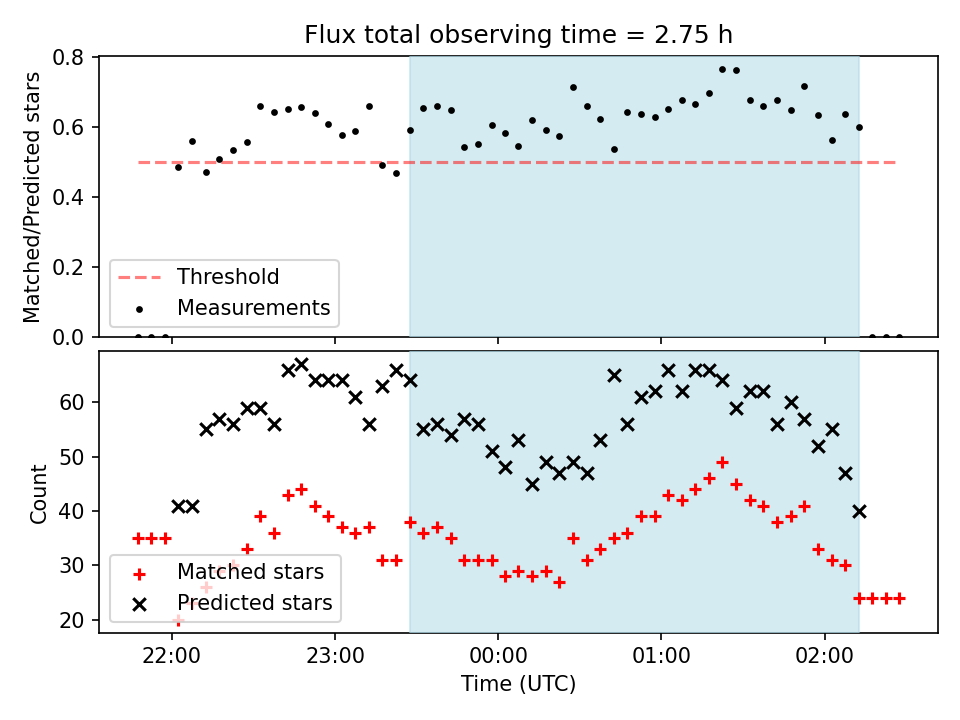 Flux total observing time = 2.75 h

Matched/Predicted stars

0.8
0.6
0.4
0.2
0.0

Threshold
Measurements

Count

60
50
40
30
20

Matched stars
Predicted stars

22:00
23:00
00:00
01:00
02:00

Time (UTC)